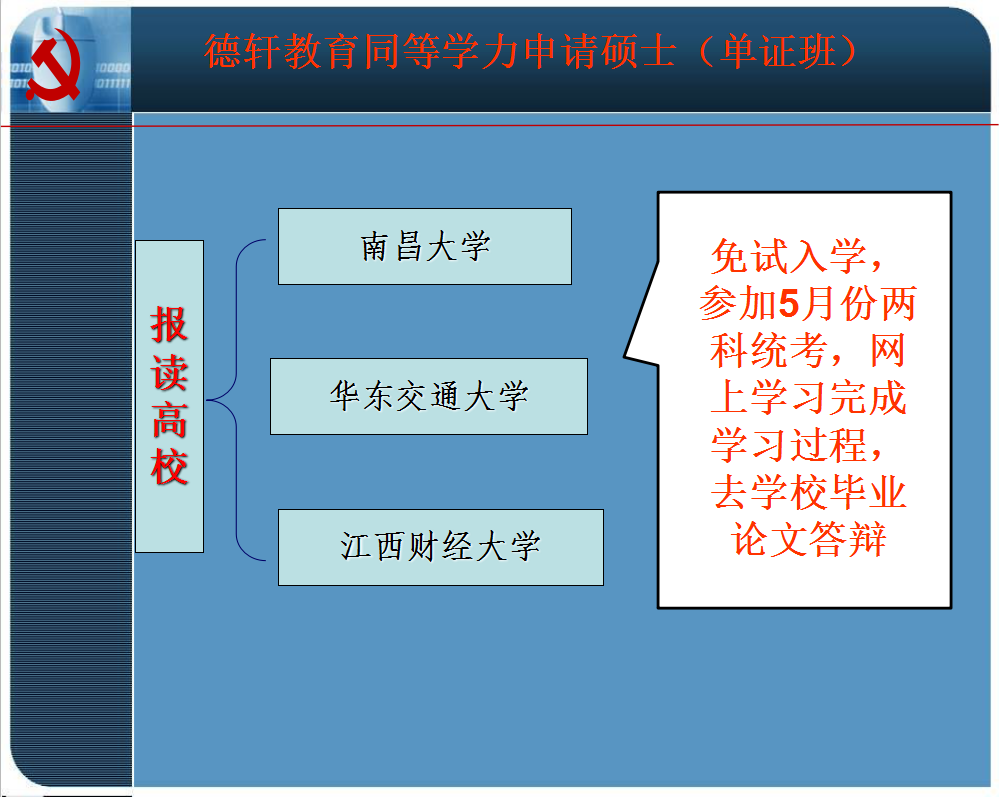 德轩教育同等学力申请硕士（单证班）

报读高校

南昌大学

华东交通大学

江西财经大学

免试入学，参加5月份两科统考，网上学习完成学习过程，去学校毕业论文答辩